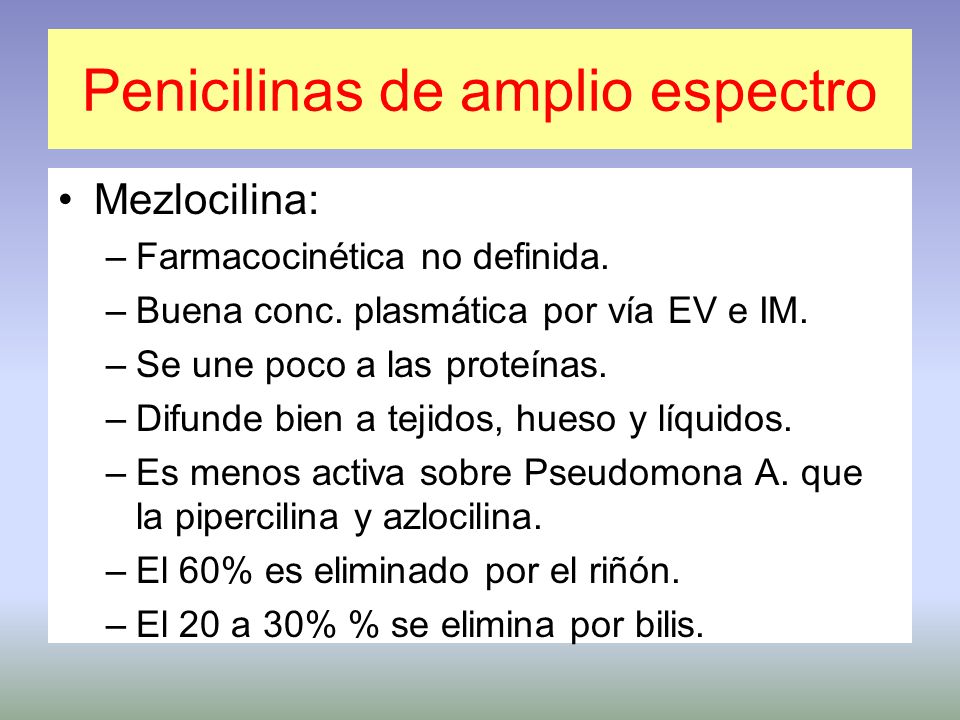 Penicilinas de amplio espectro

• Mezlocilina:
– Farmacocinética no definida.
– Buena conc. plasmática por vía EV e IM.
– Se une poco a las proteínas.
– Difunde bien a tejidos, hueso y líquidos.
– Es menos activa sobre Pseudomona A. que la pipercilina y azlocilina.
– El 60% es eliminado por el riñón.
– El 20 a 30% % se elimina por bilis.